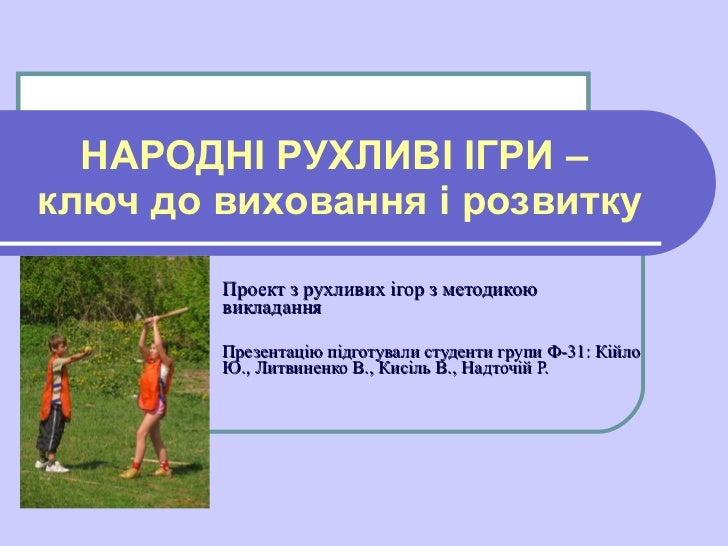 НАРОДНІ РУХЛИВІ ІГРИ – ключ до виховання і розвитку

Проект з рухливих ігор з методикою викладання

Презентацію підготували студенти групи Ф-31: Кійло Ю., Литвиненко В., Кисіль В., Надточій Р.